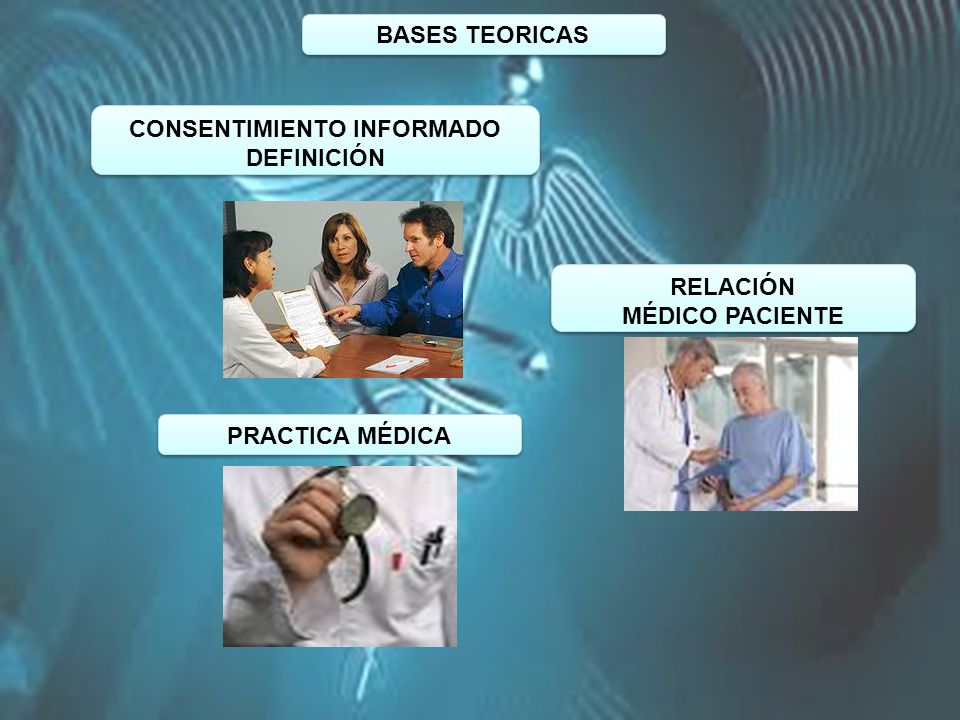 BASES TEORICAS

CONSENTIMIENTO INFORMADO
DEFINICIÓN

RELACIÓN
MÉDICO PACIENTE

PRACTICA MÉDICA